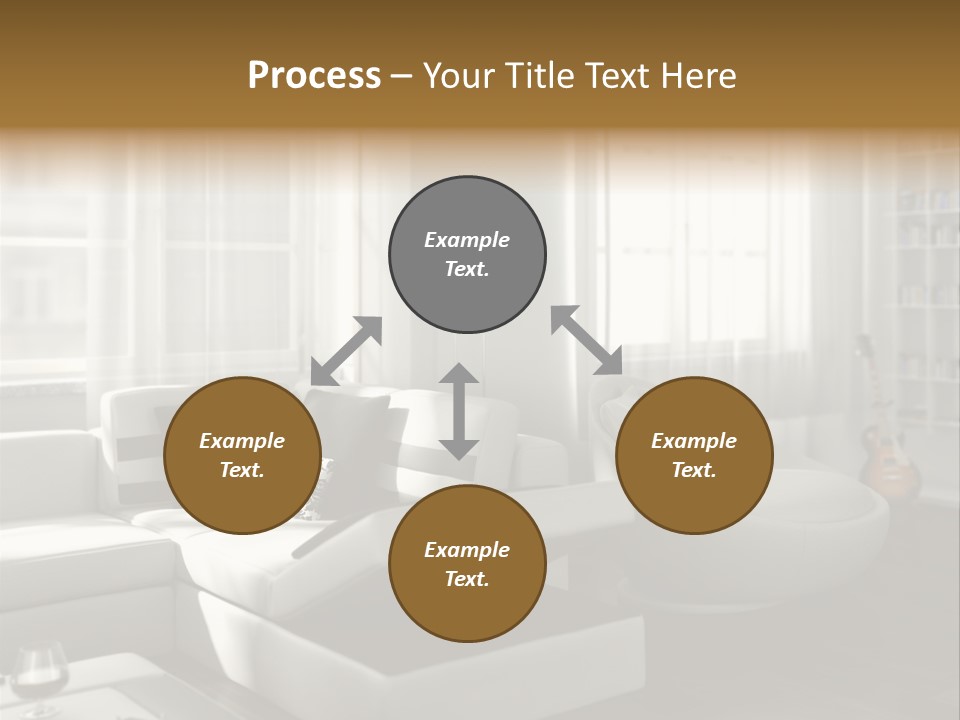 Process – Your Title Text Here

Example Text.

Example Text.

Example Text.

Example Text.